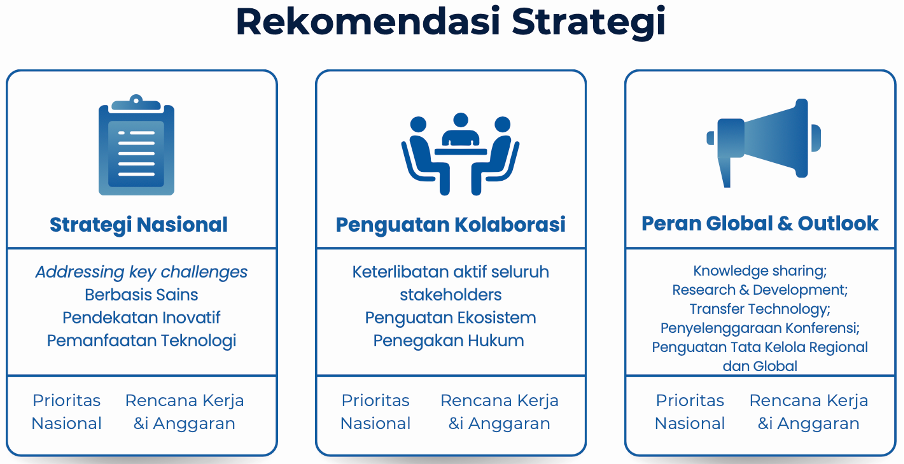 Rekomendasi Strategi

Strategi Nasional

Addressing key challenges
Berbasis Sains
Pendekatan Inovatif
Pemanfaatan Teknologi

Prioritas Nasional

Rencana Kerja &i Anggaran

Penguatan Kolaborasi

Keterlibatan aktif seluruh stakeholders
Penguatan Ekosistem
Penegakan Hukum

Prioritas Nasional

Rencana Kerja &i Anggaran

Peran Global & Outlook

Knowledge sharing;
Research & Development;
Transfer Technology;
Penyelenggaraan Konferensi;
Penguatan Tata Kelola Regional dan Global

Prioritas Nasional

Rencana Kerja &i Anggaran